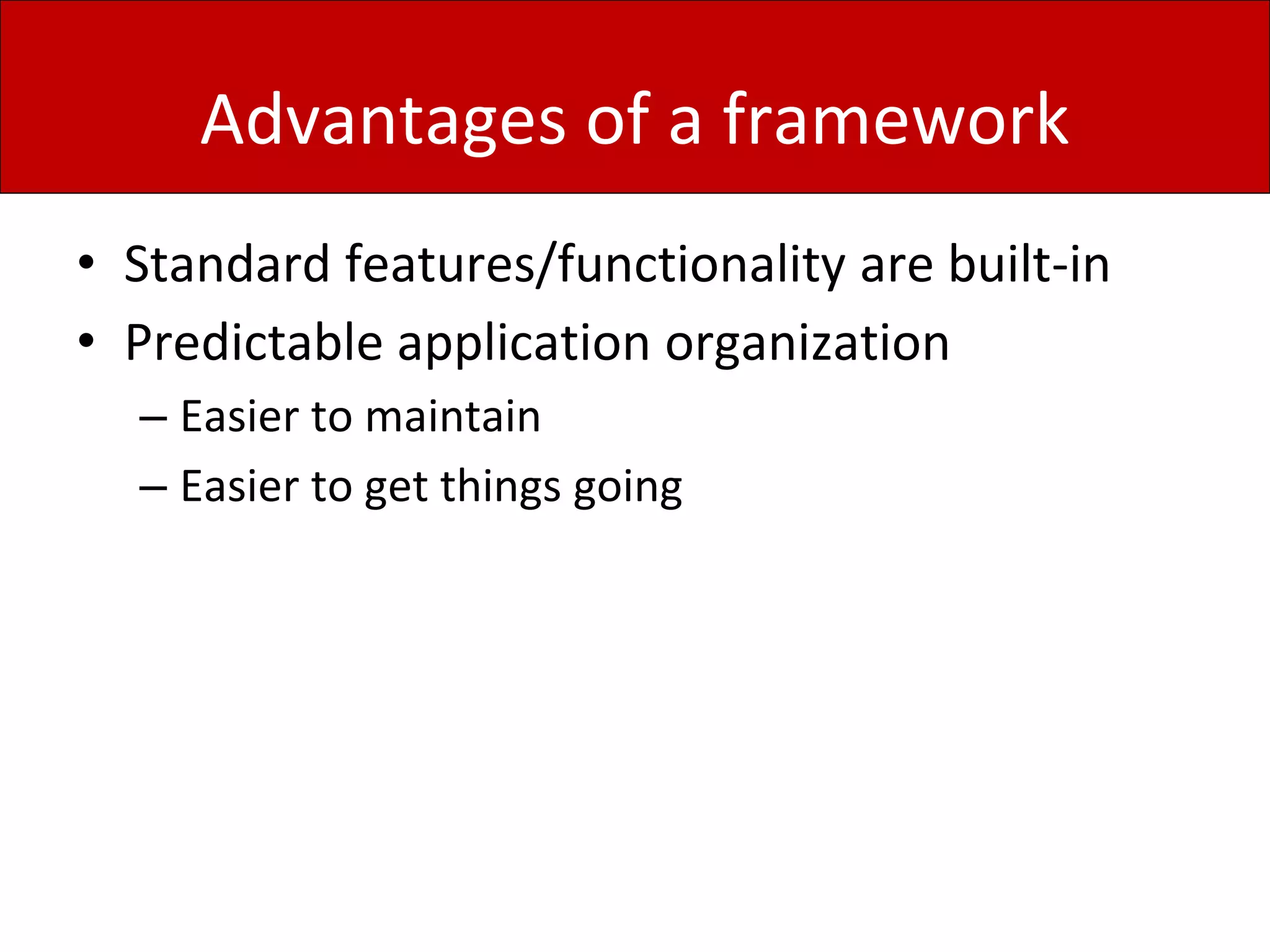 Advantages of a framework

• Standard features/functionality are built-in
• Predictable application organization
– Easier to maintain
– Easier to get things going